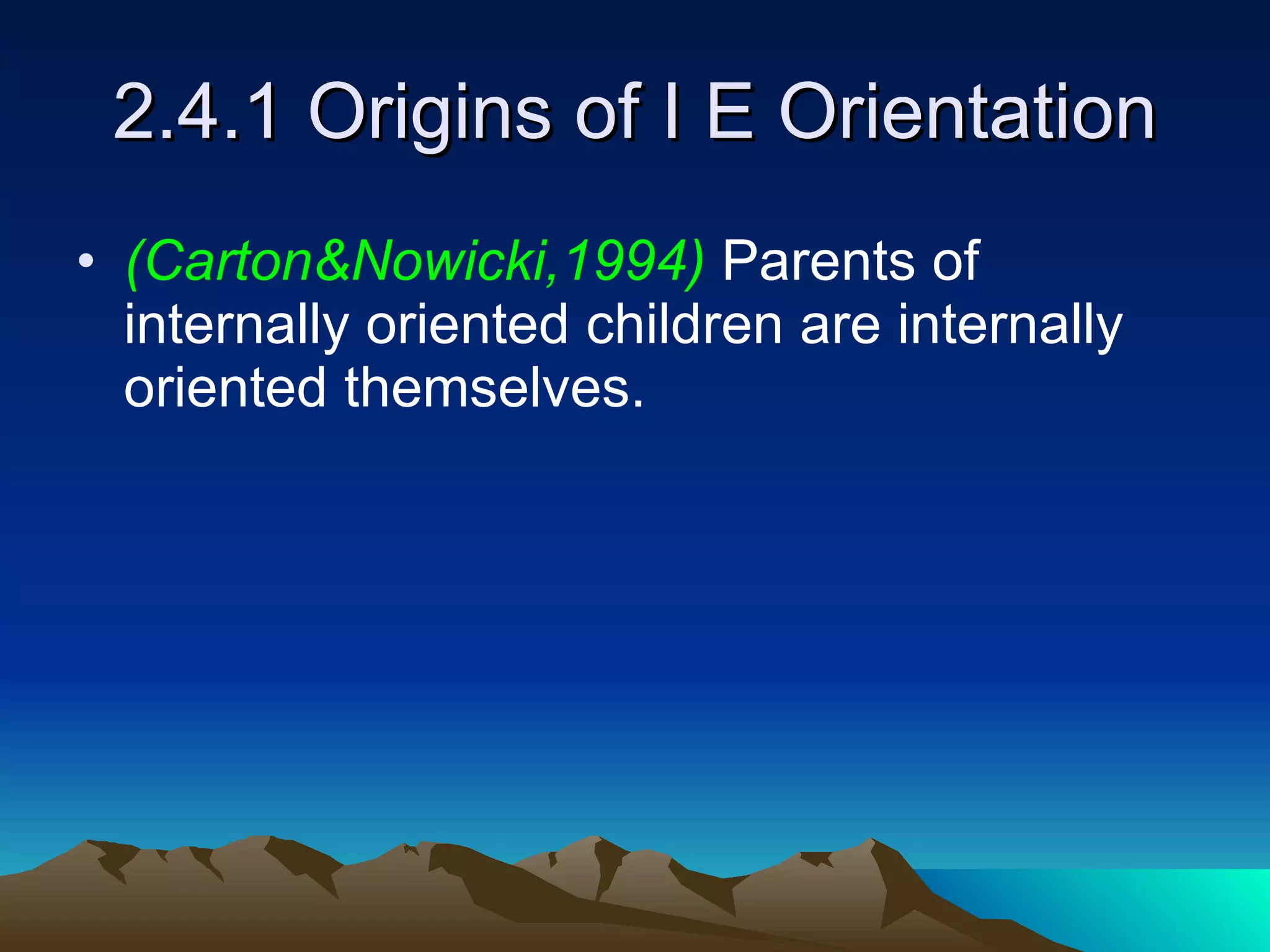 2.4.1 Origins of I E Orientation

• (Carton&Nowicki,1994) Parents of internally oriented children are internally oriented themselves.